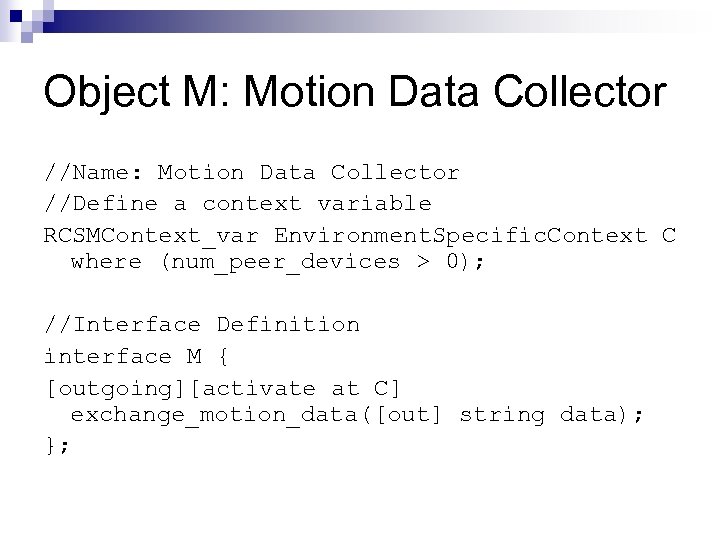 Object M: Motion Data Collector

//Name: Motion Data Collector
//Define a context variable
RCSMContext_var EnvironmentSpecificContext C where (num_peer_devices > 0);

//Interface Definition
interface M {
[outgoing][activate at C] exchange_motion_data([out] string data);
};